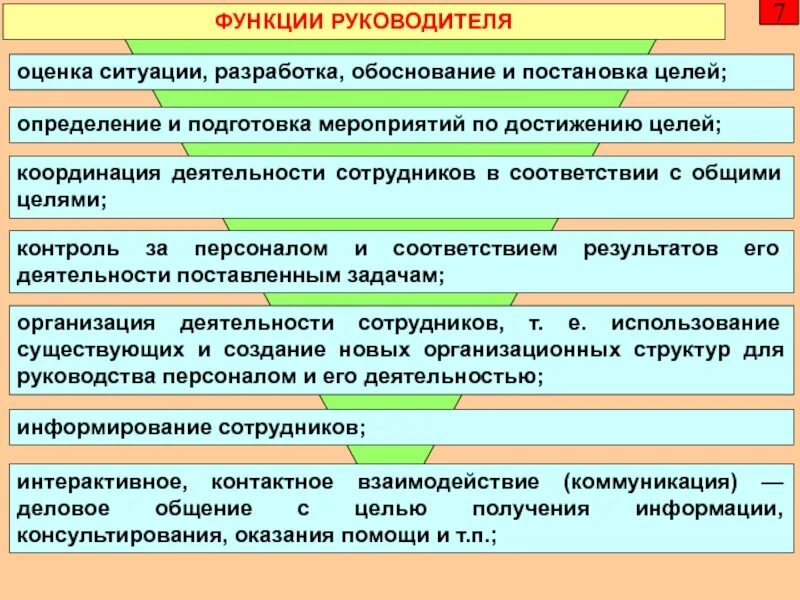 ФУНКЦИИ РУКОВОДИТЕЛЯ

7

оценка ситуации, разработка, обоснование и постановка целей;

определение и подготовка мероприятий по достижению целей;

координация деятельности сотрудников в соответствии с общими целями;

контроль за персоналом и соответствием результатов его деятельности поставленным задачам;

организация деятельности сотрудников, т. е. использование существующих и создание новых организационных структур для руководства персоналом и его деятельностью;

информирование сотрудников;

интерактивное, контактное взаимодействие (коммуникация) — деловое общение с целью получения информации, консультирования, оказания помощи и т.п.;